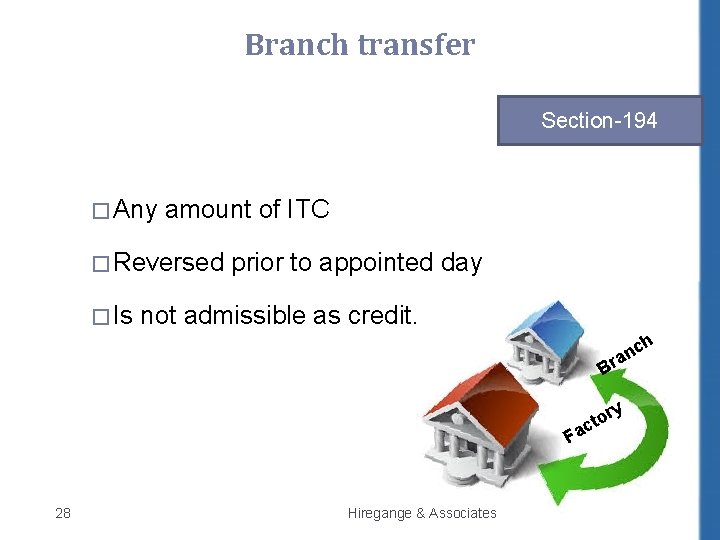 Branch transfer

Section-194

□ Any amount of ITC

□ Reversed prior to appointed day

□ Is not admissible as credit.

Branch

Factory

28

Hiregange & Associates